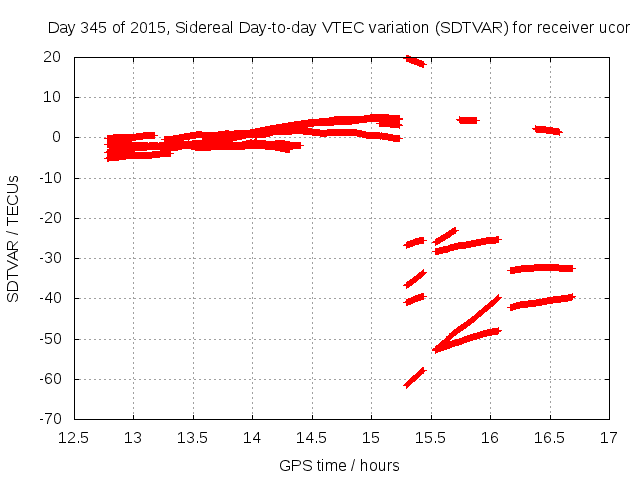 Day 345 of 2015, Sidereal Day-to-day VTEC variation (SDTVAR) for receiver ucor

SDTVAR / TECUs

20
10
0
-10
-20
-30
-40
-50
-60
-70

12.5 13 13.5 14 14.5 15 15.5 16 16.5 17

GPS time / hours